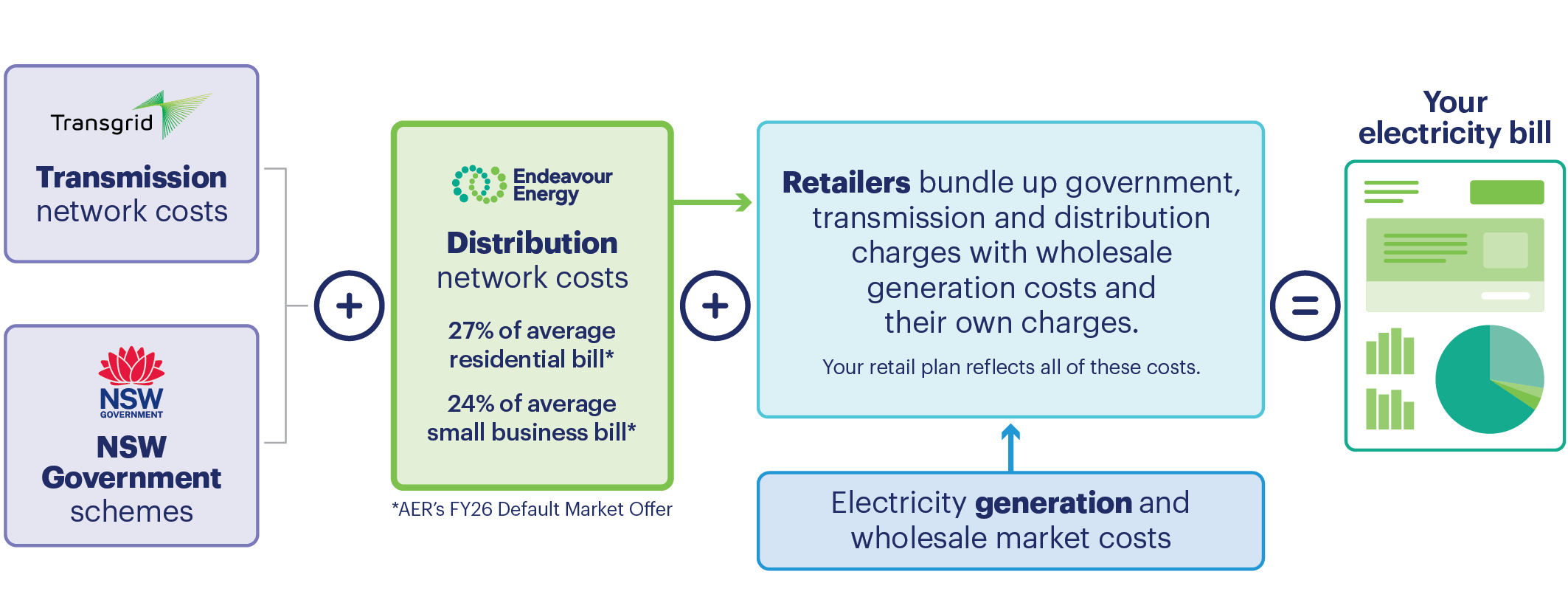 Transgrid

Transmission network costs

NSW GOVERNMENT

NSW Government schemes

+

Endeavour Energy

Distribution network costs

27% of average residential bill*

24% of average small business bill*

*AER's FY26 Default Market Offer

+

Retailers bundle up government, transmission and distribution charges with wholesale generation costs and their own charges.

Your retail plan reflects all of these costs.

Electricity generation and wholesale market costs

=

Your electricity bill